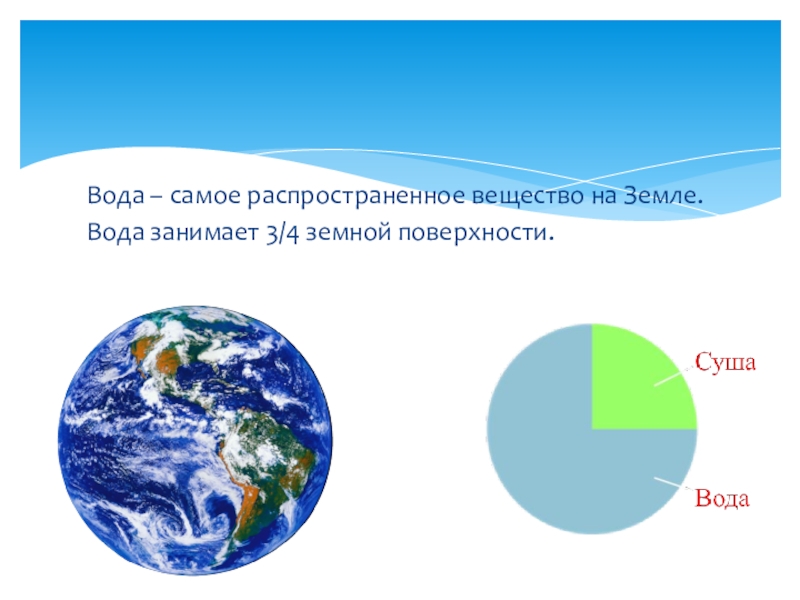 Вода – самое распространенное вещество на Земле.
Вода занимает 3/4 земной поверхности.

Суша

Вода